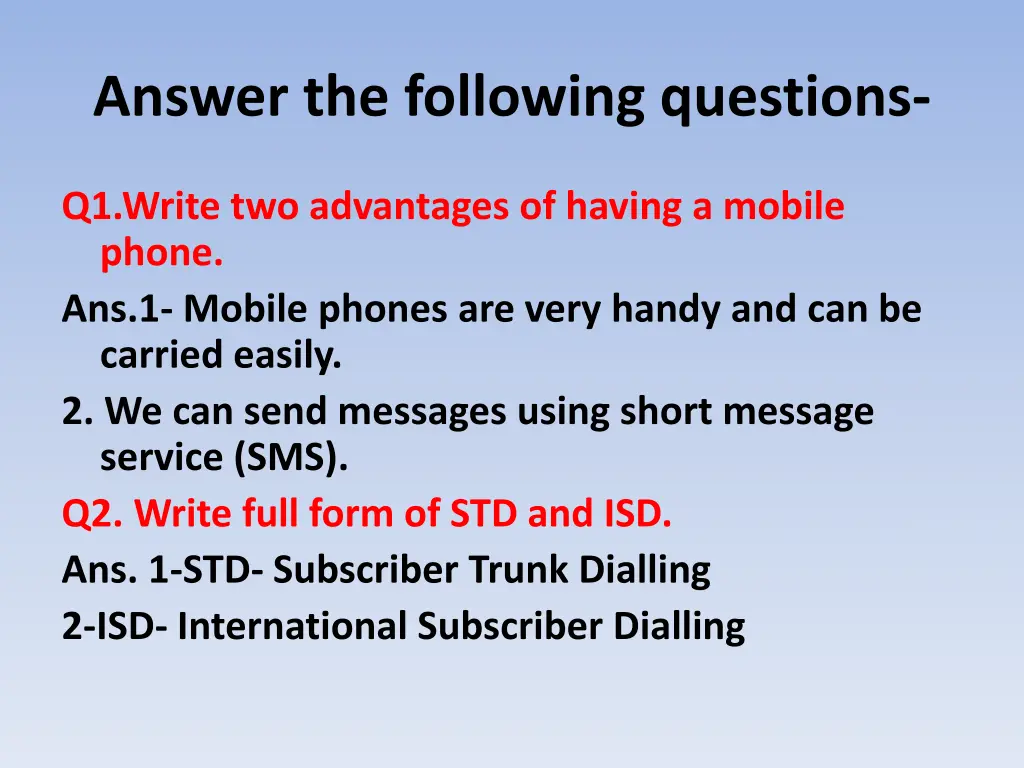 Answer the following questions-

Q1.Write two advantages of having a mobile phone.

Ans.1- Mobile phones are very handy and can be carried easily.

2. We can send messages using short message service (SMS).

Q2. Write full form of STD and ISD.

Ans. 1-STD- Subscriber Trunk Dialling

2-ISD- International Subscriber Dialling